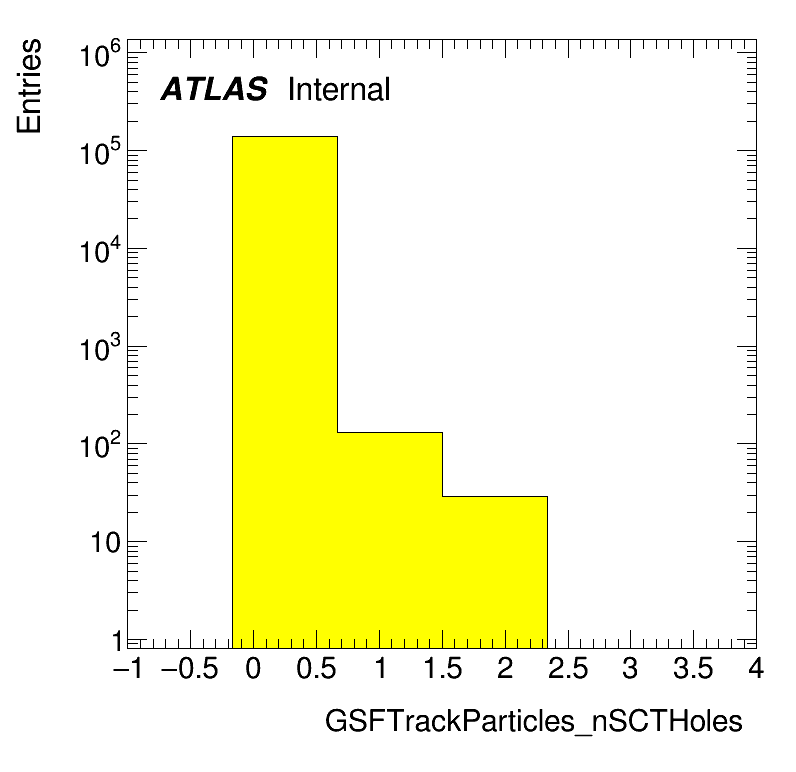 Entries

$10^6$
$10^5$
$10^4$
$10^3$
$10^2$
10
1

ATLAS Internal

−1 −0.5 0 0.5 1 1.5 2 2.5 3 3.5 4

GSFTrackParticles_nSCTHoles